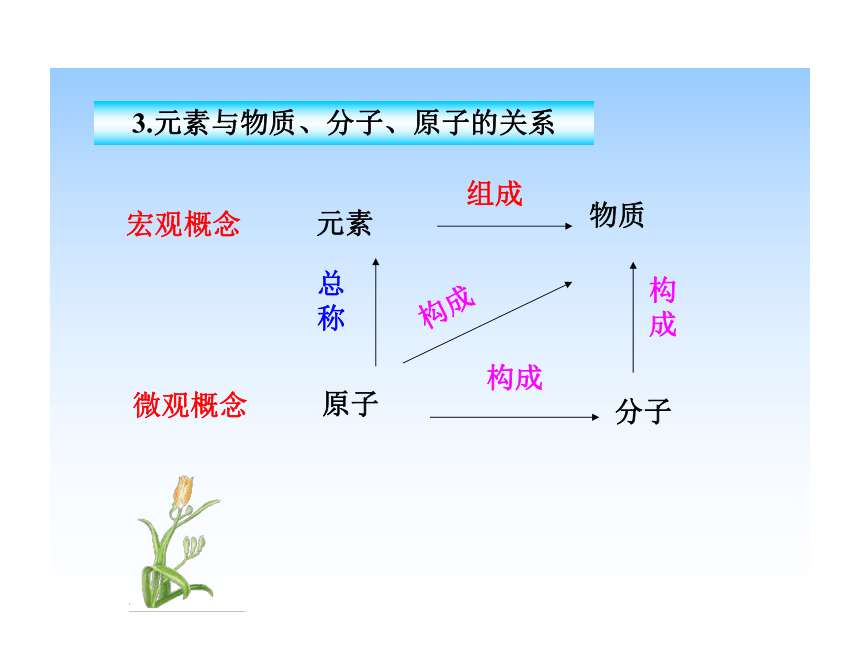 3.元素与物质、分子、原子的关系

宏观概念 元素 组成 物质

总称 构成 构成

微观概念 原子 构成 分子